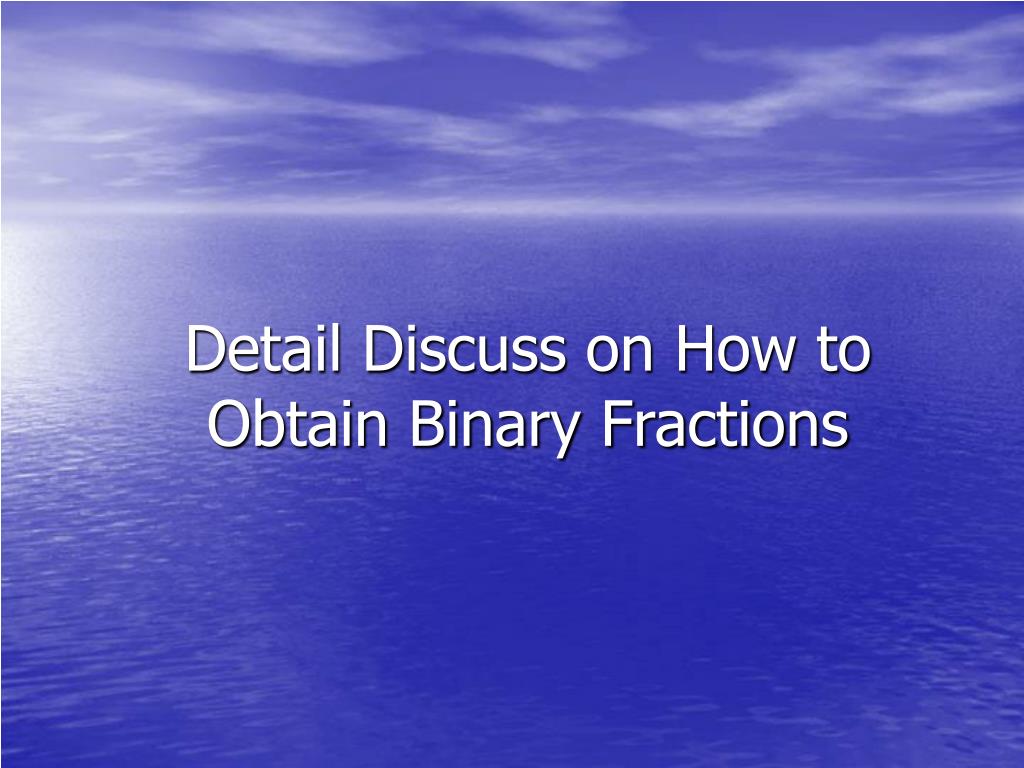 Detail Discuss on How to Obtain Binary Fractions